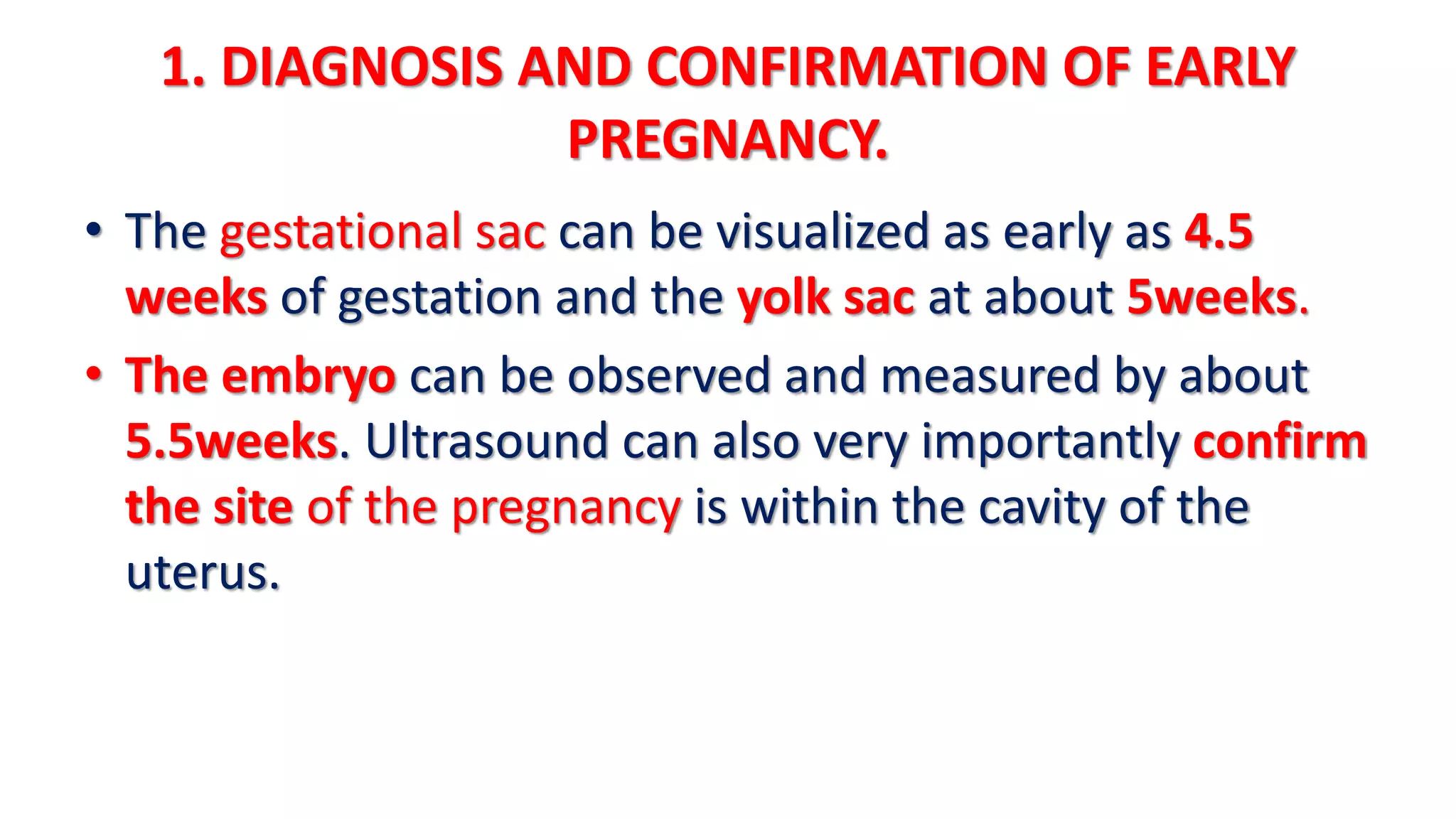 1. DIAGNOSIS AND CONFIRMATION OF EARLY PREGNANCY.

• The gestational sac can be visualized as early as 4.5 weeks of gestation and the yolk sac at about 5weeks.

• The embryo can be observed and measured by about 5.5weeks. Ultrasound can also very importantly confirm the site of the pregnancy is within the cavity of the uterus.